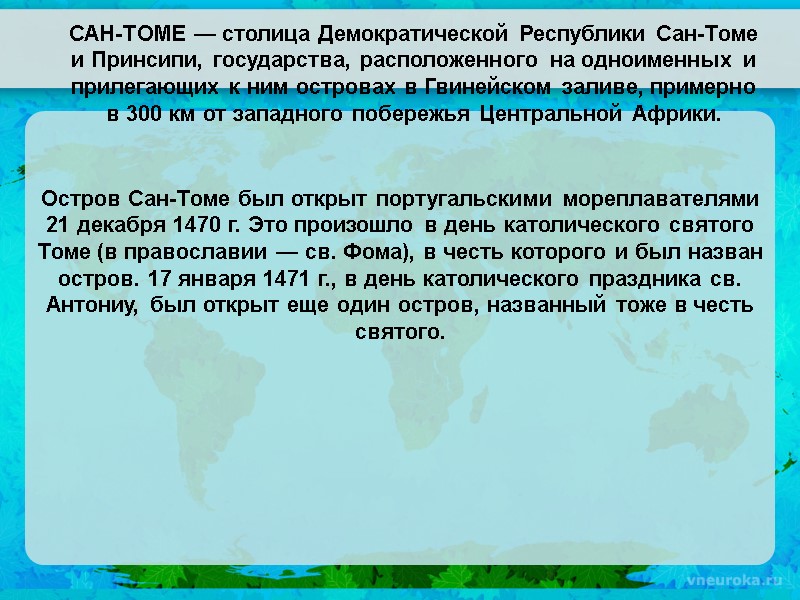 САН-ТОМЕ — столица Демократической Республики Сан-Томе и Принсипи, государства, расположенного на одноименных и прилегающих к ним островах в Гвинейском заливе, примерно в 300 км от западного побережья Центральной Африки.

Остров Сан-Томе был открыт португальскими мореплавателями 21 декабря 1470 г. Это произошло в день католического святого Томе (в православии — св. Фома), в честь которого и был назван остров. 17 января 1471 г., в день католического праздника св. Антониу, был открыт еще один остров, названный тоже в честь святого.

vneuroka.ru